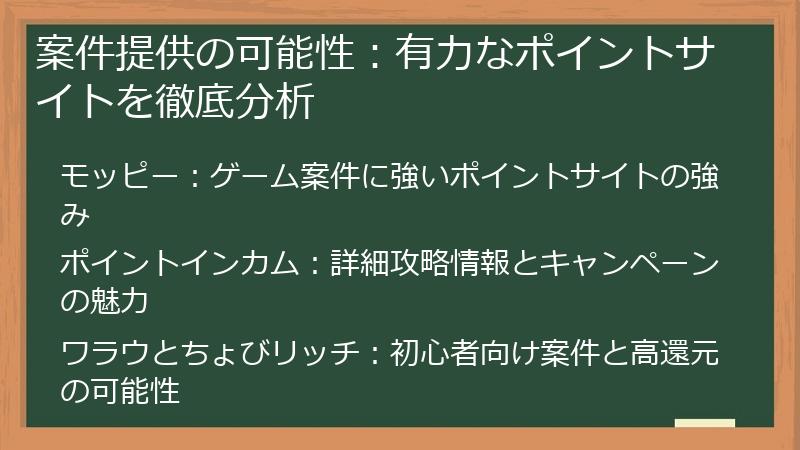 案件提供の可能性：有力なポイントサイトを徹底分析

モッピー：ゲーム案件に強いポイントサイトの強み

ポイントインカム：詳細攻略情報とキャンペーンの魅力

ワラウとちょびリッチ：初心者向け案件と高還元の可能性